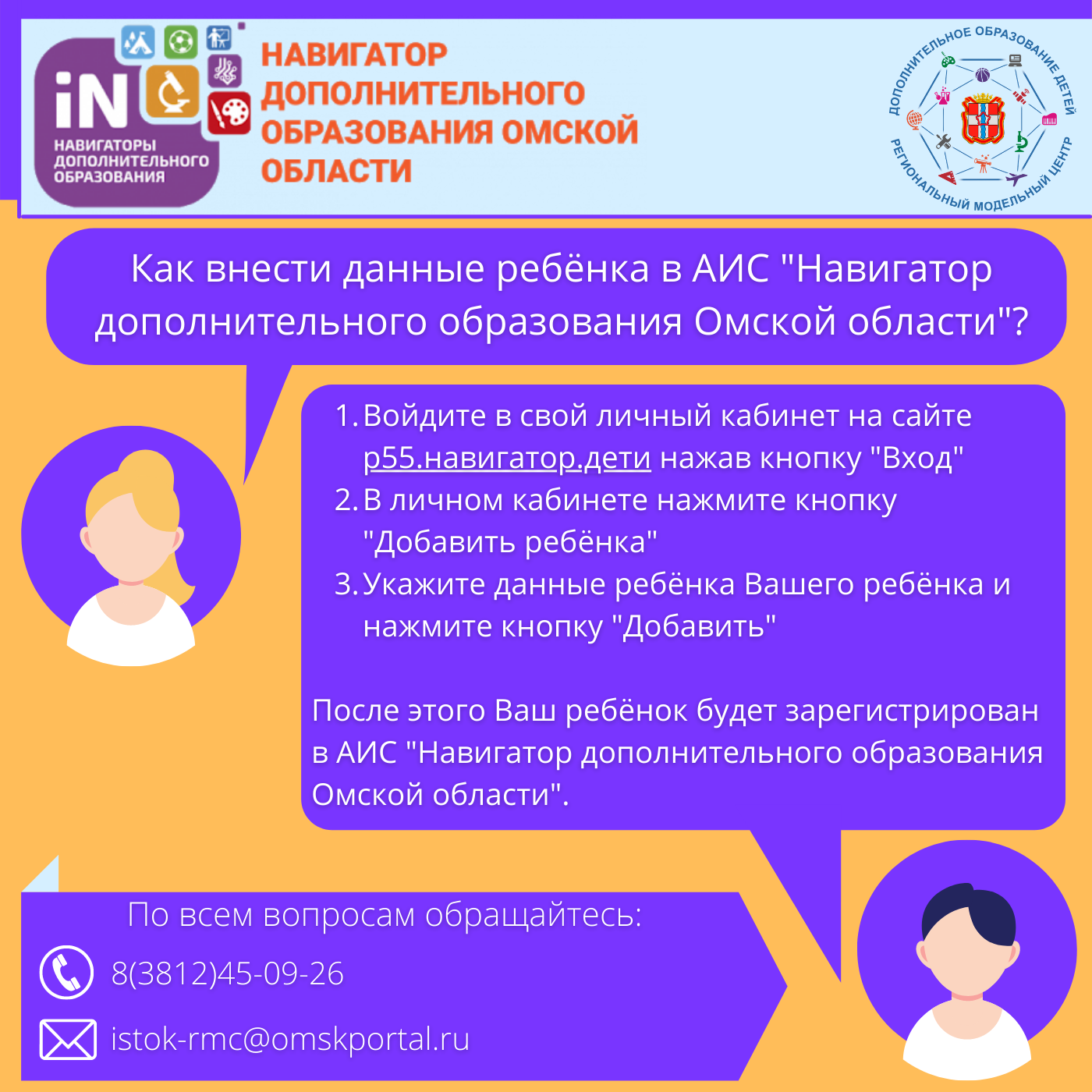 iN
НАВИГАТОРЫ ДОПОЛНИТЕЛЬНОГО ОБРАЗОВАНИЯ

НАВИГАТОР ДОПОЛНИТЕЛЬНОГО ОБРАЗОВАНИЯ ОМСКОЙ ОБЛАСТИ

ДОПОЛНИТЕЛЬНОЕ ОБРАЗОВАНИЕ ДЕТЕЙ
РЕГИОНАЛЬНЫЙ МОДЕЛЬНЫЙ ЦЕНТР

Как внести данные ребёнка в АИС "Навигатор дополнительного образования Омской области"?

1. Войдите в свой личный кабинет на сайте р55.навигатор.дети нажав кнопку "Вход"
2. В личном кабинете нажмите кнопку "Добавить ребёнка"
3. Укажите данные ребёнка Вашего ребёнка и нажмите кнопку "Добавить"

После этого Ваш ребёнок будет зарегистрирован в АИС "Навигатор дополнительного образования Омской области".

По всем вопросам обращайтесь:
8(3812)45-09-26
istok-rmc@omskportal.ru